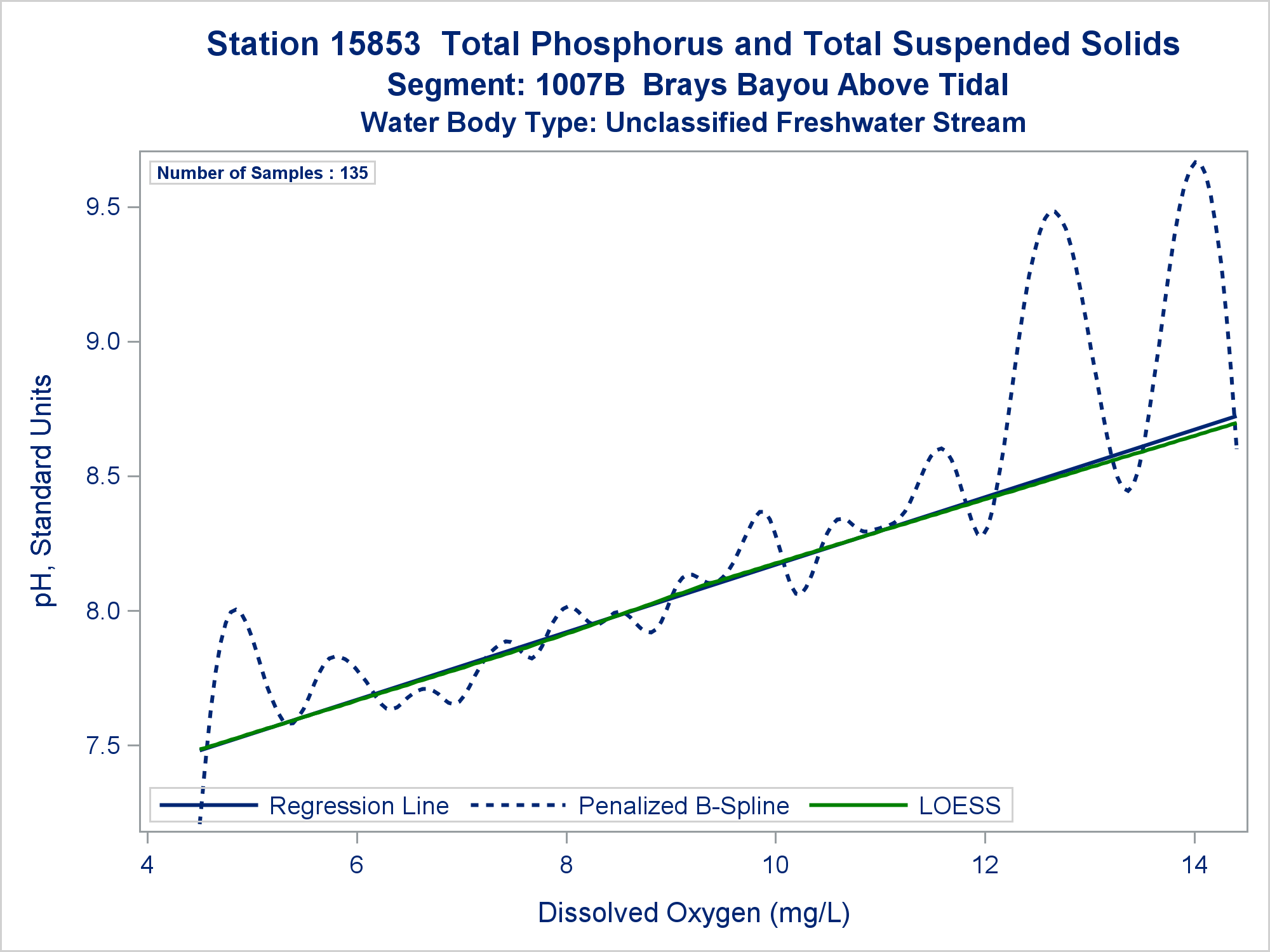 Station 15853 Total Phosphorus and Total Suspended Solids
Segment: 1007B Brays Bayou Above Tidal
Water Body Type: Unclassified Freshwater Stream

Number of Samples : 135

9.5
9.0
8.5
8.0
7.5

pH, Standard Units

Regression Line
Penalized B-Spline
LOESS

4
6
8
10
12
14

Dissolved Oxygen (mg/L)